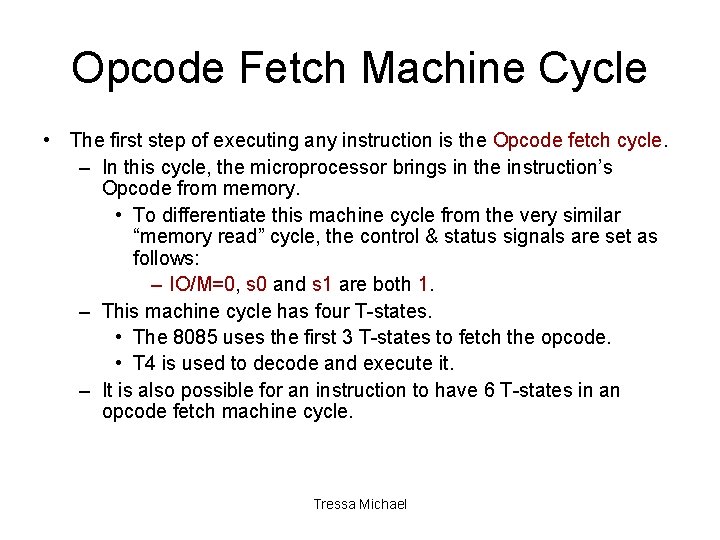 Opcode Fetch Machine Cycle

• The first step of executing any instruction is the Opcode fetch cycle.

– In this cycle, the microprocessor brings in the instruction's Opcode from memory.

• To differentiate this machine cycle from the very similar "memory read" cycle, the control & status signals are set as follows:

– IO/M=0, s0 and s1 are both 1.

– This machine cycle has four T-states.

• The 8085 uses the first 3 T-states to fetch the opcode.

• T4 is used to decode and execute it.

– It is also possible for an instruction to have 6 T-states in an opcode fetch machine cycle.

Tressa Michael